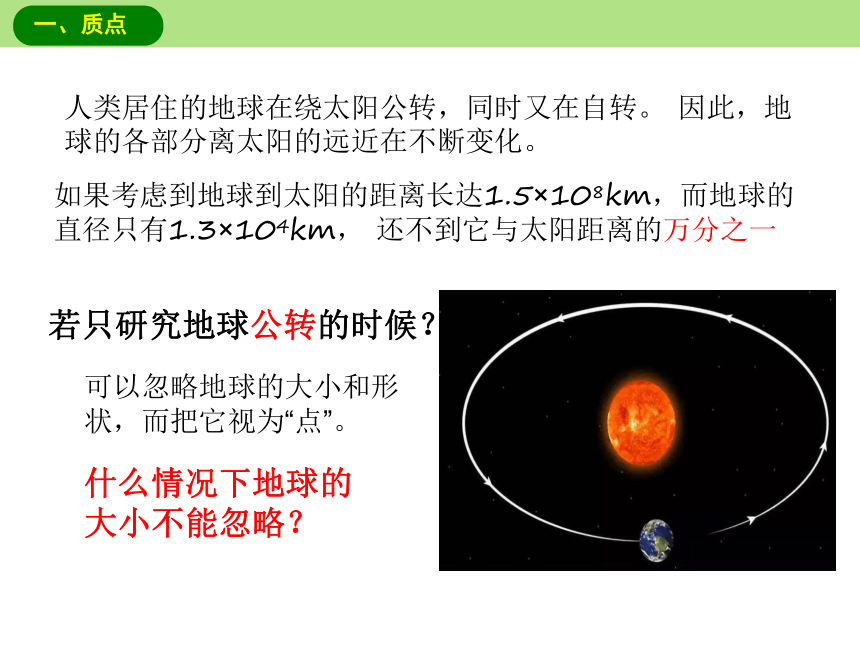 一、质点

人类居住的地球在绕太阳公转，同时又在自转。 因此，地球的各部分离太阳的远近在不断变化。

如果考虑到地球到太阳的距离长达$1.5\times10^8$km，而地球的直径只有$1.3\times10^4$km， 还不到它与太阳距离的万分之一

若只研究地球公转的时候？

可以忽略地球的大小和形状，而把它视为“点”。

什么情况下地球的大小不能忽略？